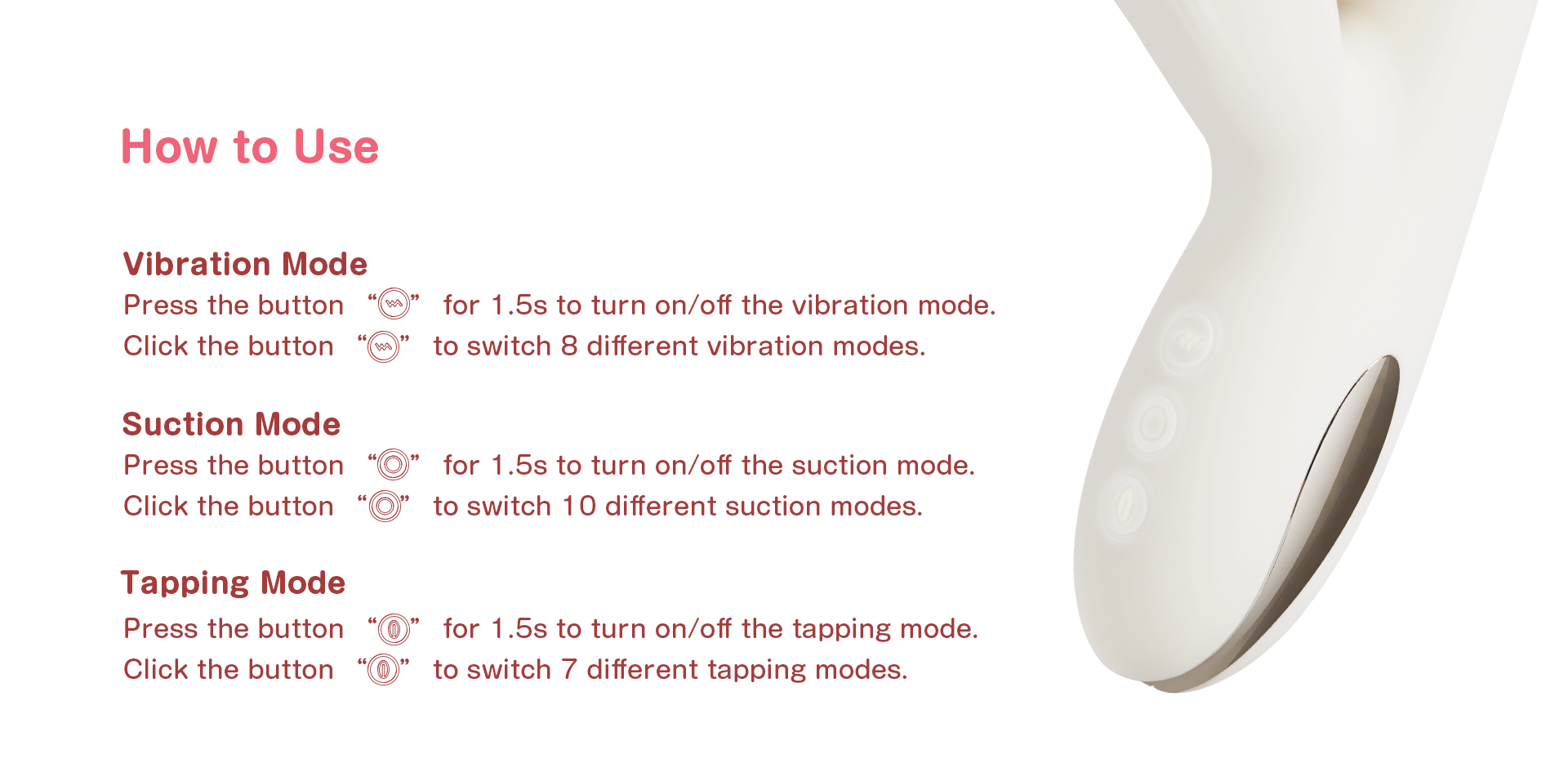 How to Use

Vibration Mode
Press the button “ ” for 1.5s to turn on/off the vibration mode.
Click the button “ ” to switch 8 different vibration modes.

Suction Mode
Press the button “ ” for 1.5s to turn on/off the suction mode.
Click the button “ ” to switch 10 different suction modes.

Tapping Mode
Press the button “ ” for 1.5s to turn on/off the tapping mode.
Click the button “ ” to switch 7 different tapping modes.